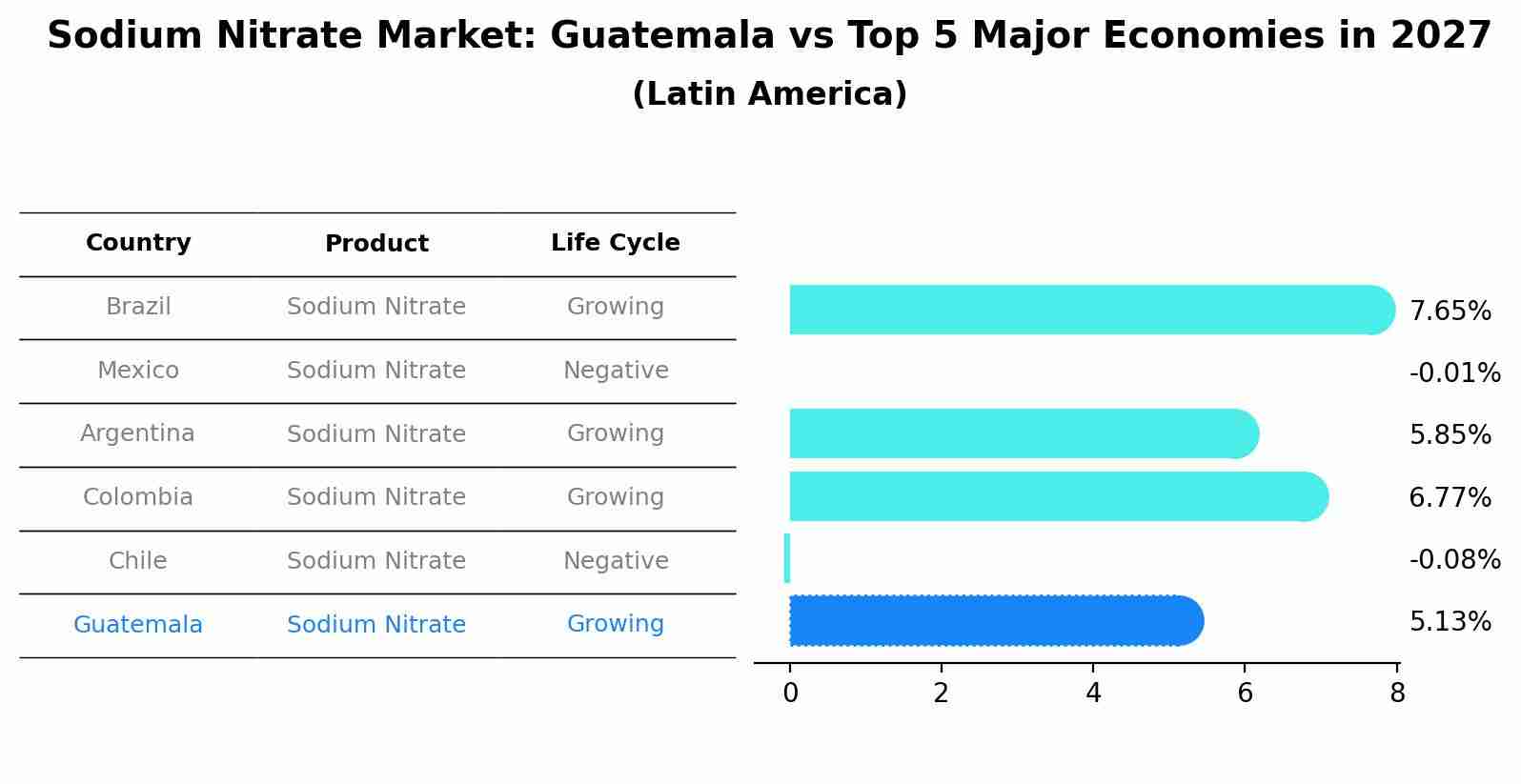 Sodium Nitrate Market: Guatemala vs Top 5 Major Economies in 2027
(Latin America)

| Country | Product | Life Cycle |
|---|---|---|
| Brazil | Sodium Nitrate | Growing |
| Mexico | Sodium Nitrate | Negative |
| Argentina | Sodium Nitrate | Growing |
| Colombia | Sodium Nitrate | Growing |
| Chile | Sodium Nitrate | Negative |
| Guatemala | Sodium Nitrate | Growing |

7.65%
-0.01%
5.85%
6.77%
-0.08%
5.13%

0 2 4 6 8